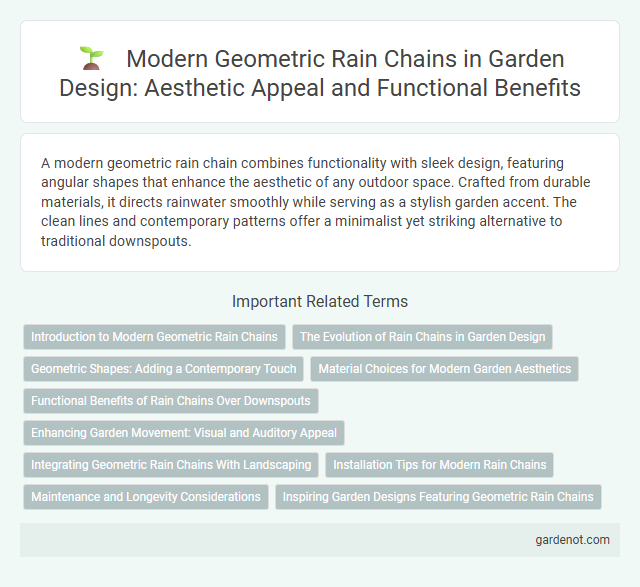 Modern Geometric Rain Chains in Garden Design: Aesthetic Appeal and Functional Benefits

A modern geometric rain chain combines functionality with sleek design, featuring angular shapes that enhance the aesthetic of any outdoor space. Crafted from durable materials, it directs rainwater smoothly while serving as a stylish garden accent. The clean lines and contemporary patterns offer a minimalist yet striking alternative to traditional downspouts.

Important Related Terms

Introduction to Modern Geometric Rain Chains

The Evolution of Rain Chains in Garden Design

Geometric Shapes: Adding a Contemporary Touch

Material Choices for Modern Garden Aesthetics

Functional Benefits of Rain Chains Over Downspouts

Enhancing Garden Movement: Visual and Auditory Appeal

Integrating Geometric Rain Chains With Landscaping

Installation Tips for Modern Rain Chains

Maintenance and Longevity Considerations

Inspiring Garden Designs Featuring Geometric Rain Chains

gardenot.com